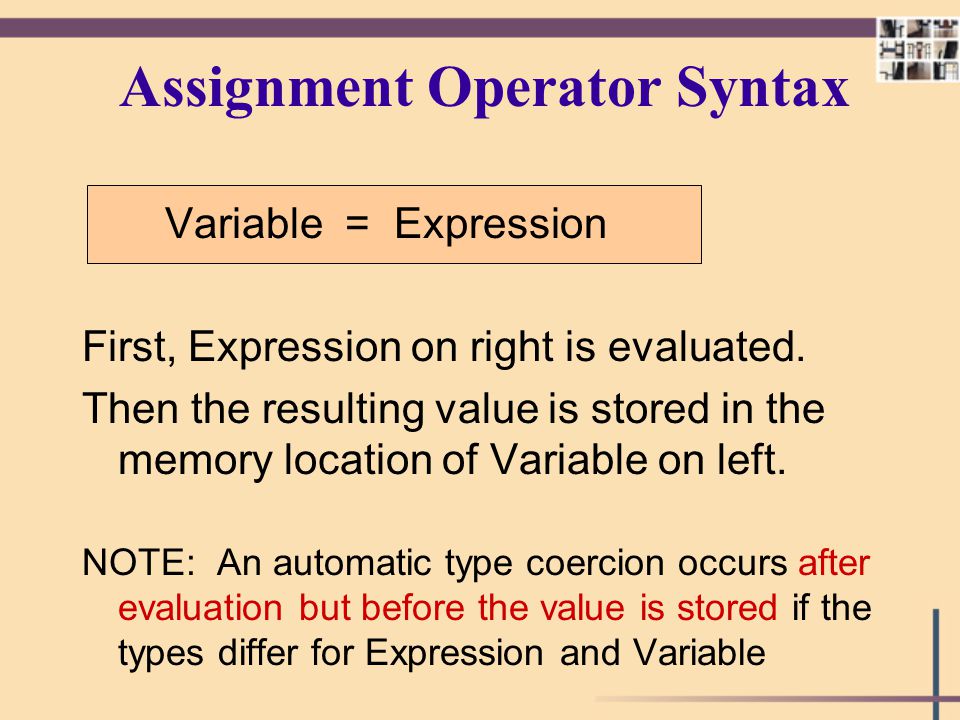 Assignment Operator Syntax

Variable = Expression

First, Expression on right is evaluated.

Then the resulting value is stored in the memory location of Variable on left.

NOTE: An automatic type coercion occurs after evaluation but before the value is stored if the types differ for Expression and Variable